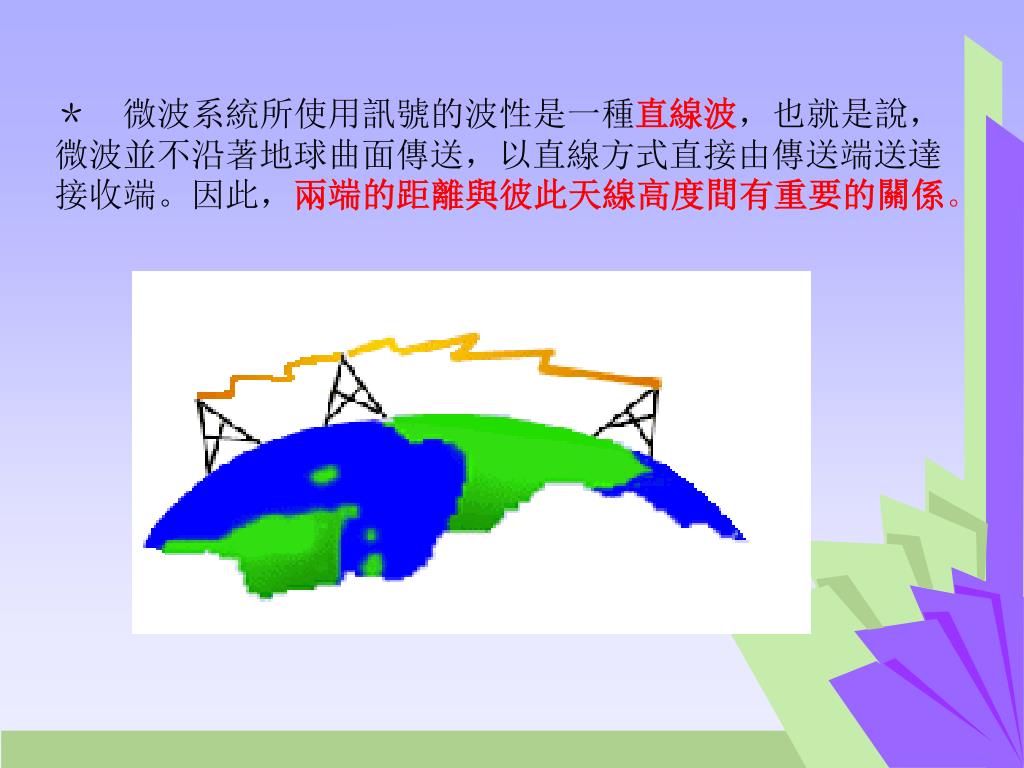 ＊　微波系統所使用訊號的波性是一種直線波，也就是說，微波並不沿著地球曲面傳送，以直線方式直接由傳送端送達接收端。因此，兩端的距離與彼此天線高度間有重要的關係。